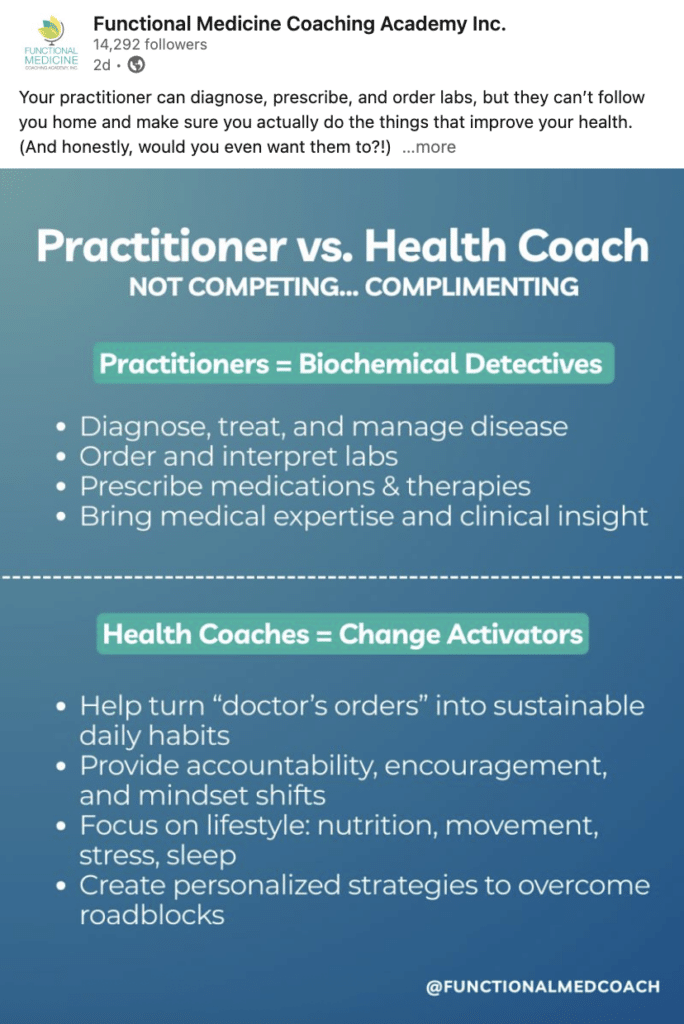 FUNCTIONAL MEDICINE COACHING ACADEMY, INC.

Functional Medicine Coaching Academy Inc.
14,292 followers
2d •

Your practitioner can diagnose, prescribe, and order labs, but they can't follow you home and make sure you actually do the things that improve your health. (And honestly, would you even want them to?!) ...more

Practitioner vs. Health Coach
NOT COMPETING... COMPLIMENTING

Practitioners = Biochemical Detectives

• Diagnose, treat, and manage disease
• Order and interpret labs
• Prescribe medications & therapies
• Bring medical expertise and clinical insight

Health Coaches = Change Activators

• Help turn "doctor's orders" into sustainable daily habits
• Provide accountability, encouragement, and mindset shifts
• Focus on lifestyle: nutrition, movement, stress, sleep
• Create personalized strategies to overcome roadblocks

@FUNCTIONALMEDCOACH